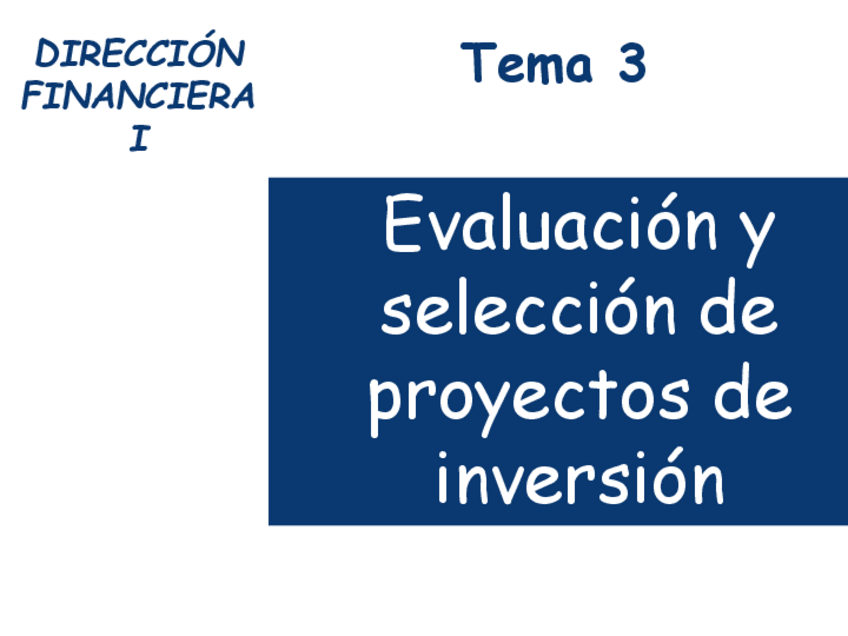 DIRECCIÓN FINANCIERA I

Tema 3

Evaluación y selección de proyectos de inversión